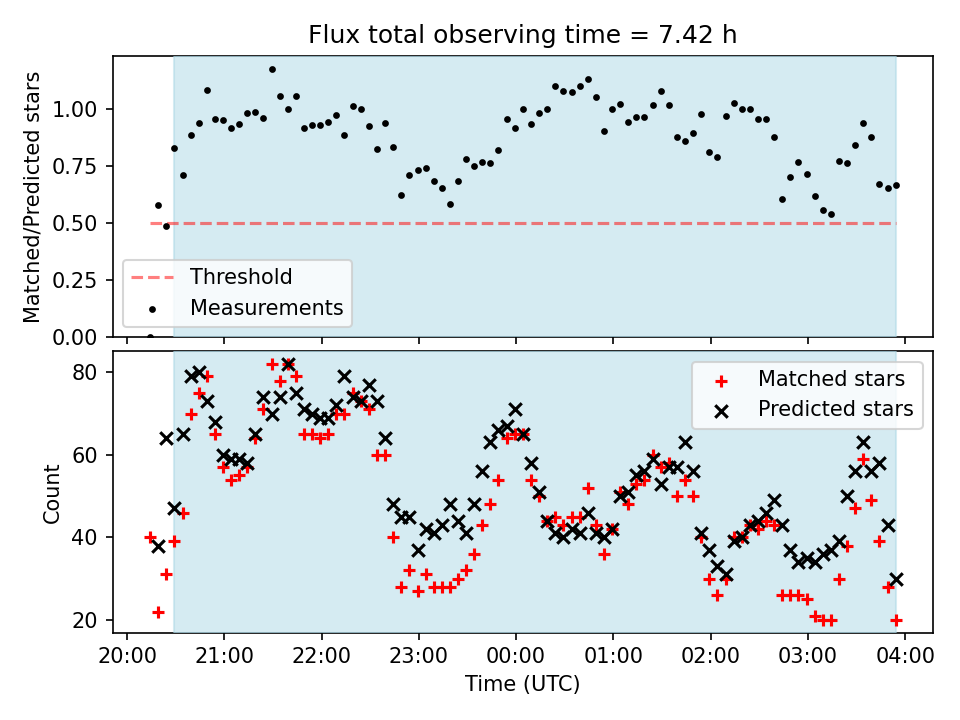 Flux total observing time = 7.42 h

Matched/Predicted stars

1.00
0.75
0.50
0.25
0.00

Threshold
Measurements

Count

80
60
40
20

Matched stars
Predicted stars

20:00 21:00 22:00 23:00 00:00 01:00 02:00 03:00 04:00

Time (UTC)